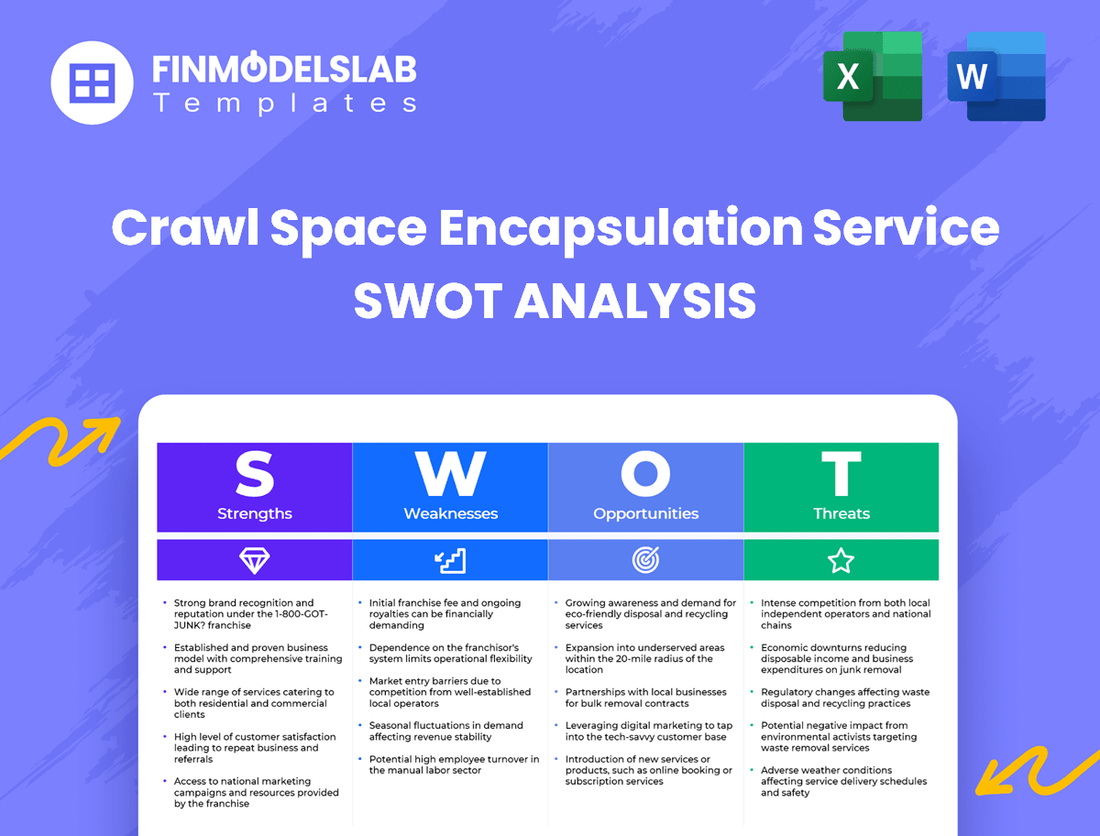 FINMODELSLAB
Templates

X

W

Crawl Space Encapsulation Service
SWOT ANALYSIS

S
Strengths

W
Weaknesses

O
Opportunities

T
Threats

- Strong brand recognition and reputation under the 1-800-GOT-JUNK? franchise
- Established and proven business model with comprehensive training and support
- Wide range of services catering to both residential and commercial clients
- High level of customer satisfaction leading to repeat business and referrals
- Access to national marketing campaigns and resources provided by the franchise

- Initial franchise fee and ongoing royalties can be financially demanding
- Dependence on the franchisor's system limits operational flexibility
- Market entry barriers due to competition from well-established local operators
- Seasonal fluctuations in demand affecting revenue stability
- Potential high employee turnover in the manual labor sector

- Growing awareness and demand for eco-friendly disposal and recycling services
- Expansion into underserved areas within the 20-mile radius of the location
- Partnerships with local businesses for bulk removal contracts
- Leveraging digital marketing to tap into the tech-savvy customer base
- Introduction of new services or products, such as online booking or subscription services

- Intense competition from both local independent operators and national chains
- Economic downturns reducing disposable income and business expenditures on junk removal
- Regulatory changes affecting waste disposal and recycling practices
- Potential negative impact from environmental activists targeting waste removal services
- Adverse weather conditions affecting service delivery schedules and safety